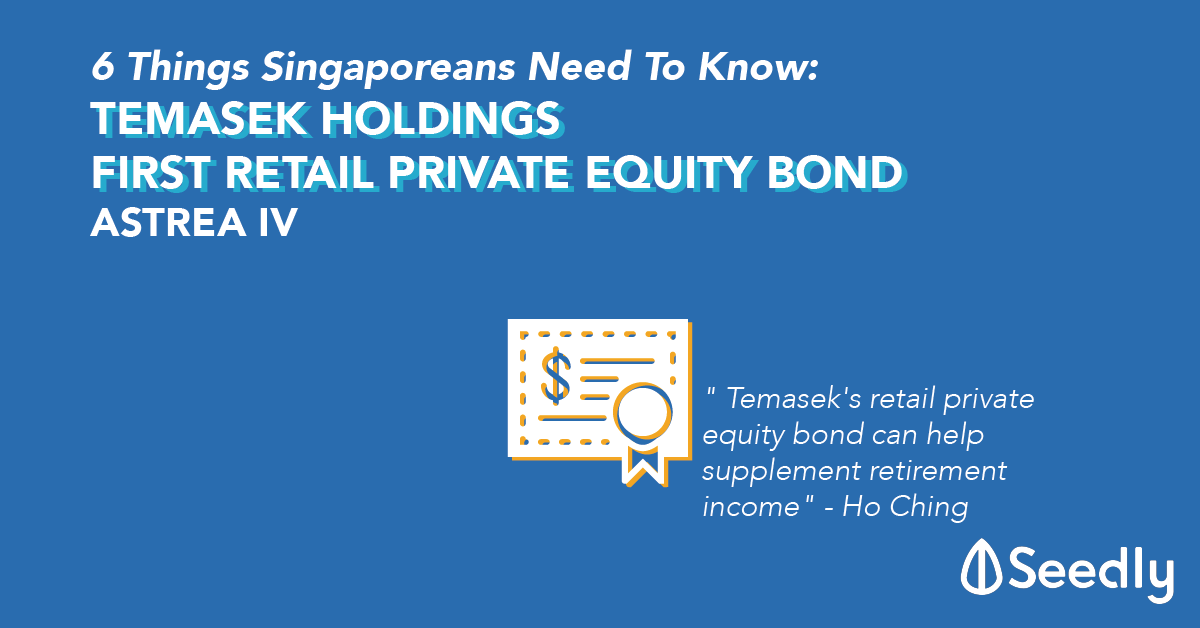 6 Things Singaporeans Need To Know:
TEMASEK HOLDINGS
FIRST RETAIL PRIVATE EQUITY BOND
ASTREA IV

$

" Temasek's retail private equity bond can help supplement retirement income" - Ho Ching

Seedly